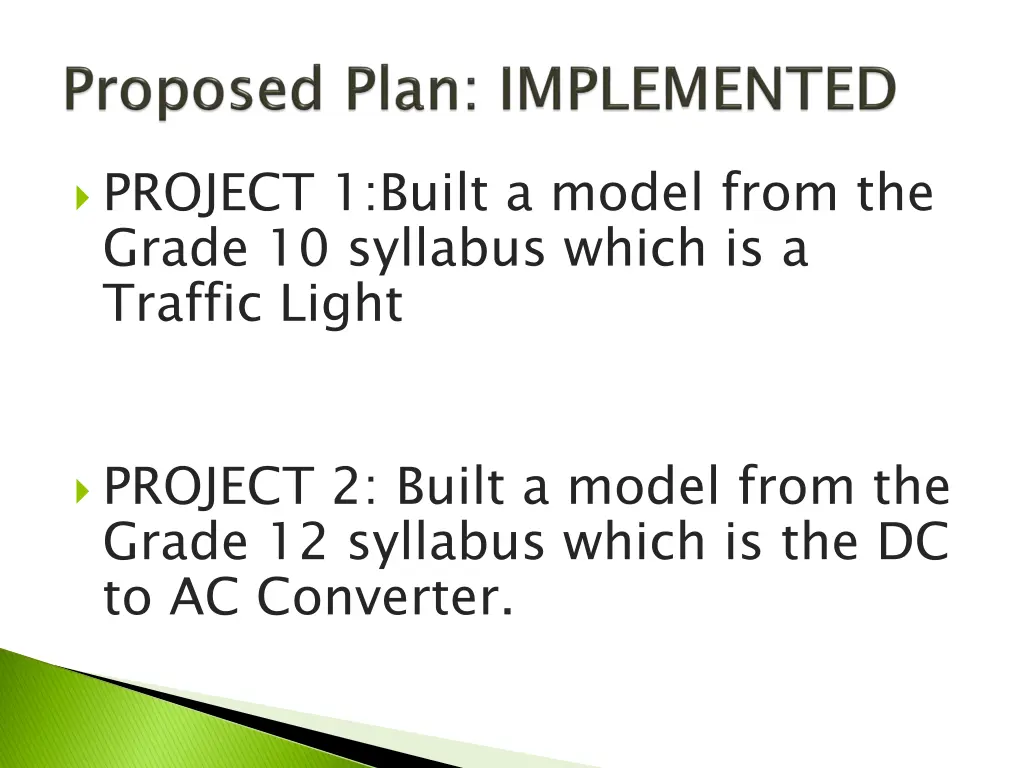 Proposed Plan: IMPLEMENTED

PROJECT 1:Built a model from the Grade 10 syllabus which is a Traffic Light

PROJECT 2: Built a model from the Grade 12 syllabus which is the DC to AC Converter.